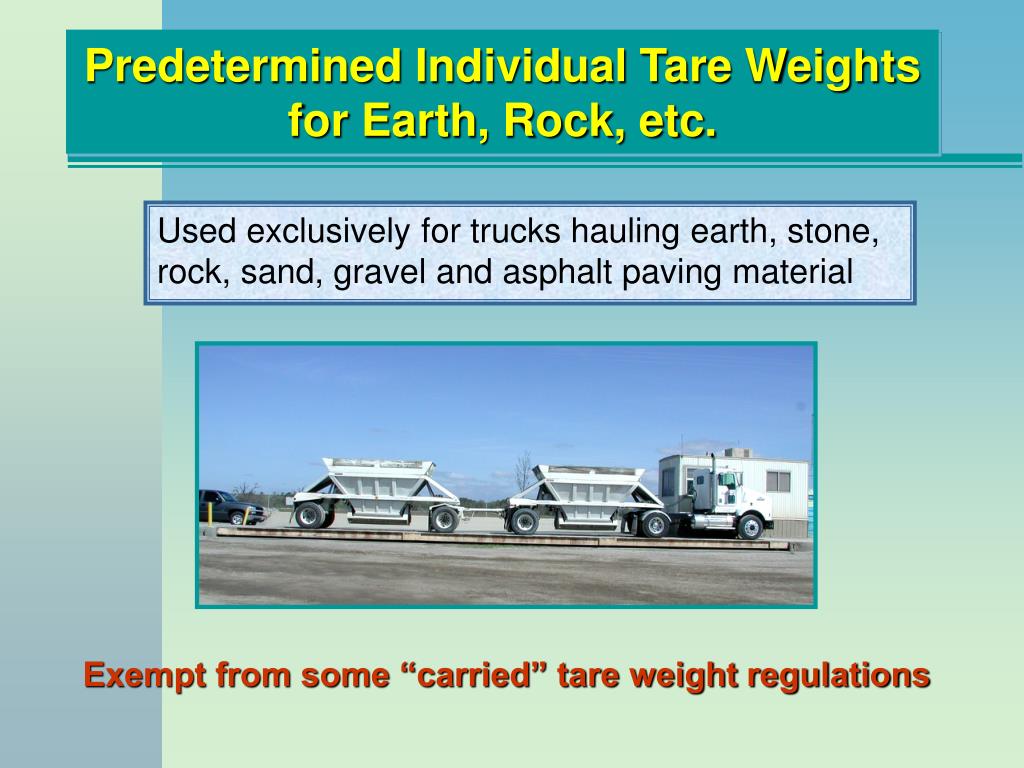 Predetermined Individual Tare Weights for Earth, Rock, etc.

Used exclusively for trucks hauling earth, stone, rock, sand, gravel and asphalt paving material

Exempt from some “carried” tare weight regulations